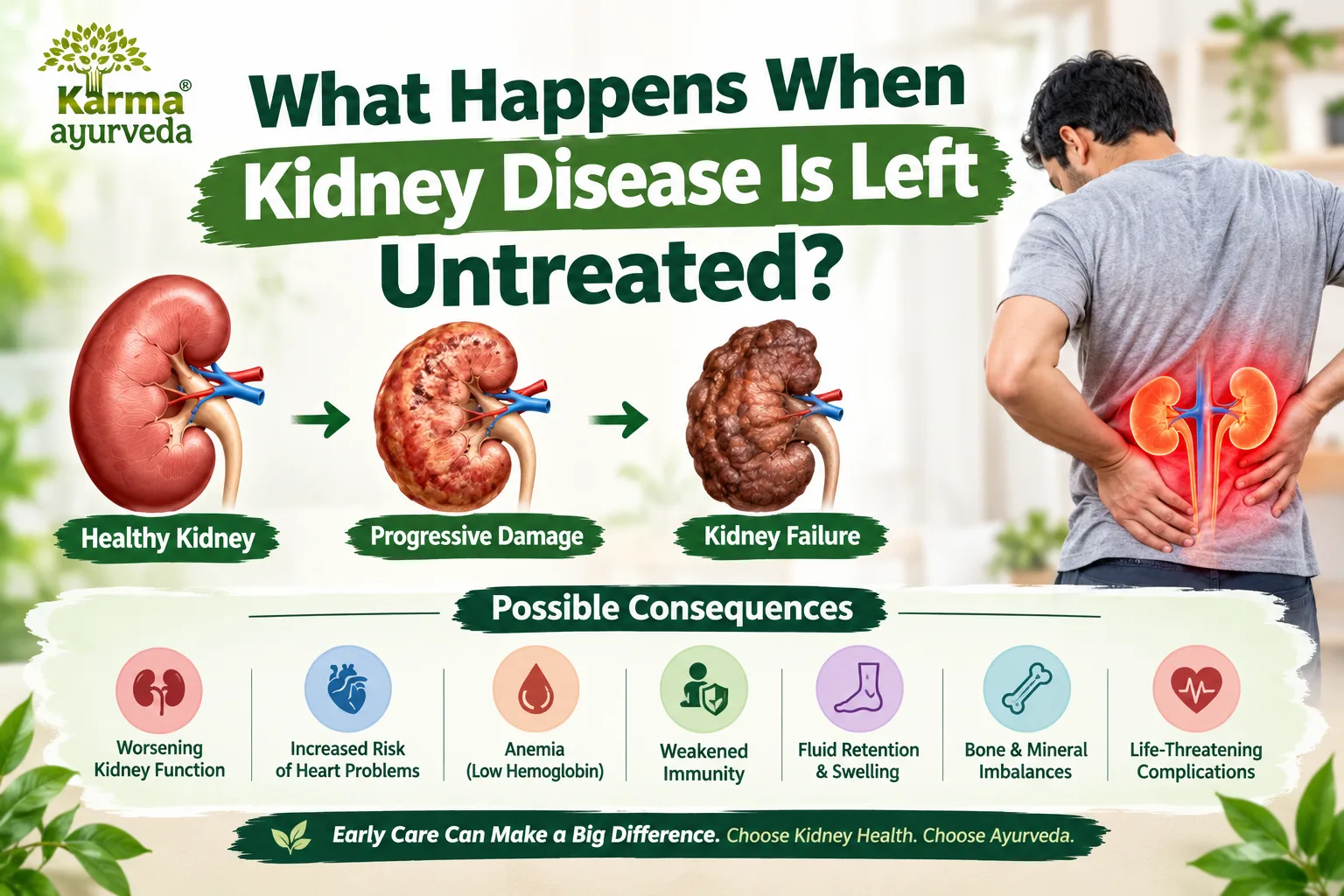 Karma®
ayurveda

What Happens When Kidney Disease Is Left Untreated?

Healthy Kidney

Progressive Damage

Kidney Failure

Possible Consequences

Worsening Kidney Function

Increased Risk of Heart Problems

Anemia (Low Hemoglobin)

Weakened Immunity

Fluid Retention & Swelling

Bone & Mineral Imbalances

Life-Threatening Complications

Early Care Can Make a Big Difference. Choose Kidney Health. Choose Ayurveda.